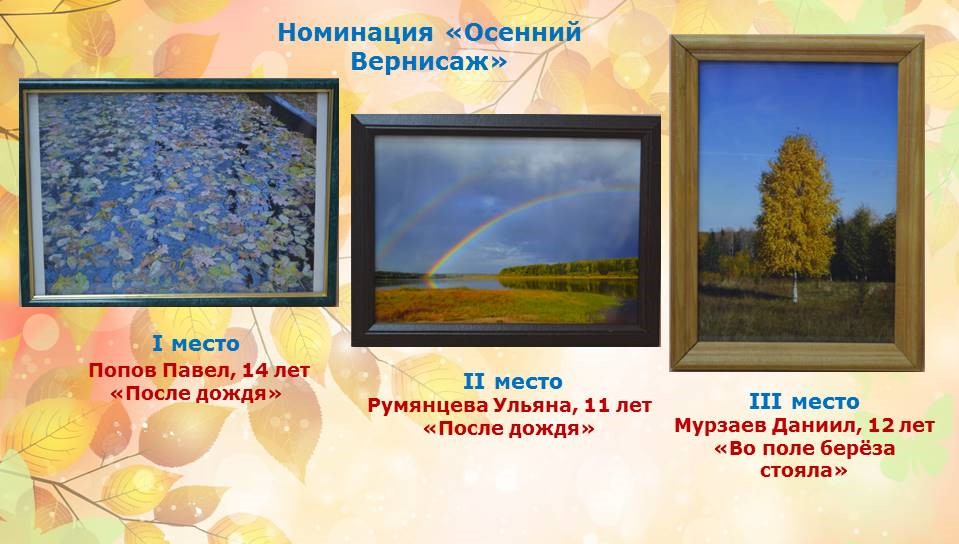 Номинация «Осенний Вернисаж»

I место
Попов Павел, 14 лет
«После дождя»

II место
Румянцева Ульяна, 11 лет
«После дождя»

III место
Мурзаев Даниил, 12 лет
«Во поле берёза стояла»